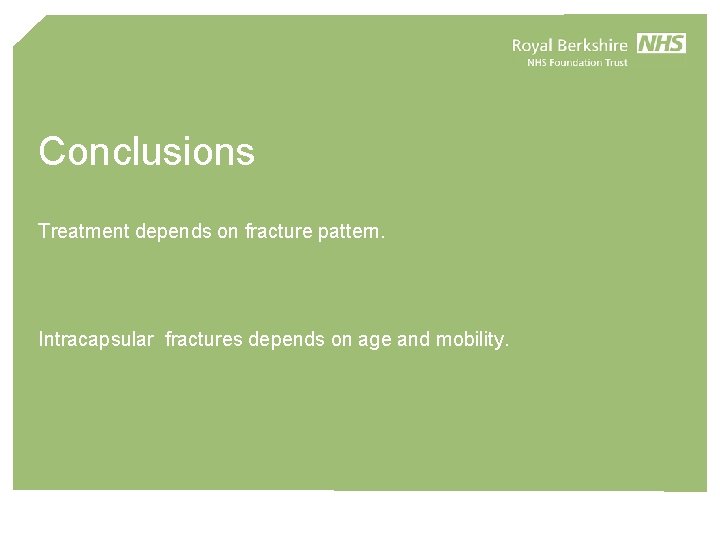 Royal Berkshire NHS
NHS Foundation Trust

Conclusions

Treatment depends on fracture pattern.

Intracapsular fractures depends on age and mobility.